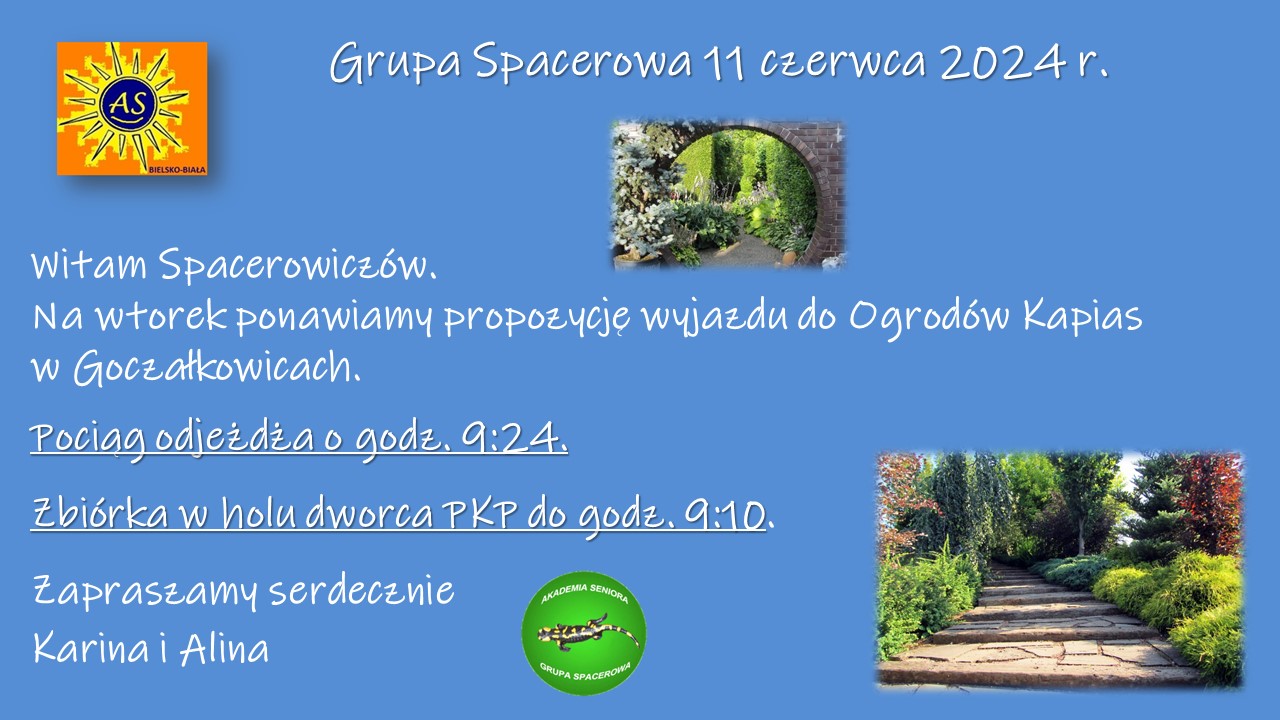 AS
BIELSKO-BIAŁA

Grupa Spacerowa 11 czerwca 2024 r.

Witam Spacerowiczów.
Na wtorek ponawiamy propozycję wyjazdu do Ogrodów Kapias w Goczałkowicach.

Pociąg odjeżdża o godz. 9:24.

Zbiórka w holu dworca PKP do godz. 9:10.

Zapraszamy serdecznie
Karina i Alina

AKADEMIA SENIORA
GRUPA SPACEROWA